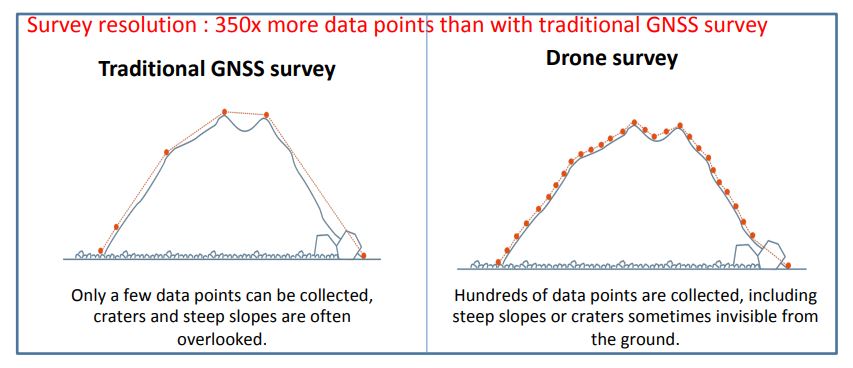 Survey resolution : 350x more data points than with traditional GNSS survey

Traditional GNSS survey

Only a few data points can be collected, craters and steep slopes are often overlooked.

Drone survey

Hundreds of data points are collected, including steep slopes or craters sometimes invisible from the ground.